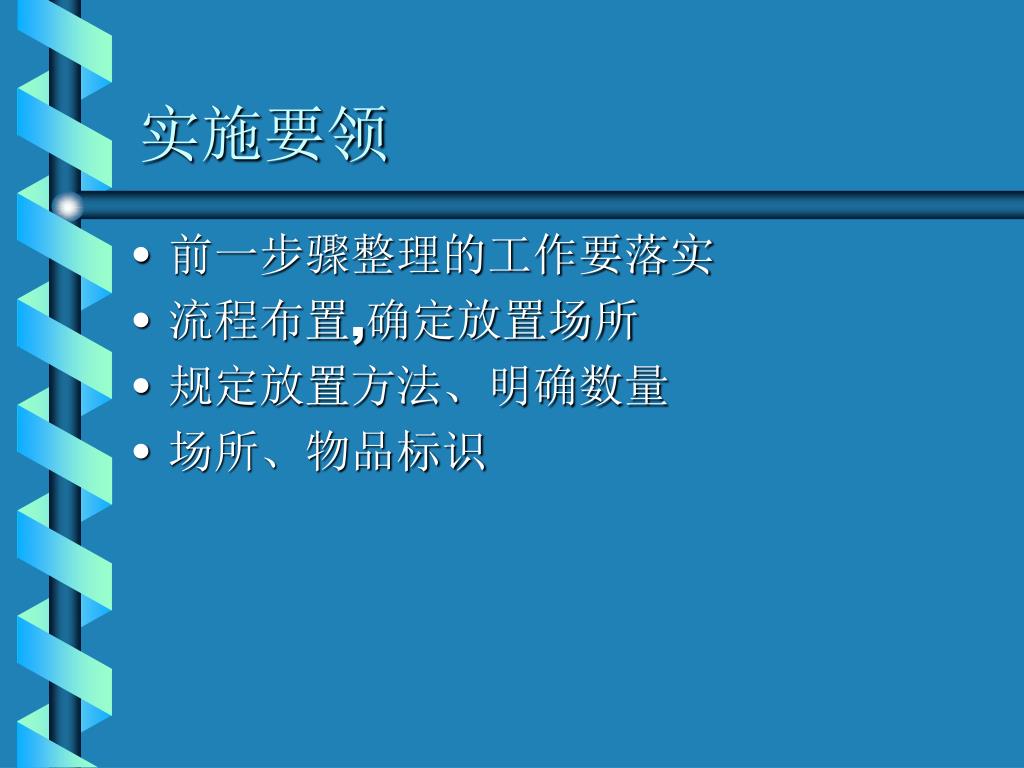 实施要领

• 前一步骤整理的工作要落实
• 流程布置,确定放置场所
• 规定放置方法、明确数量
• 场所、物品标识